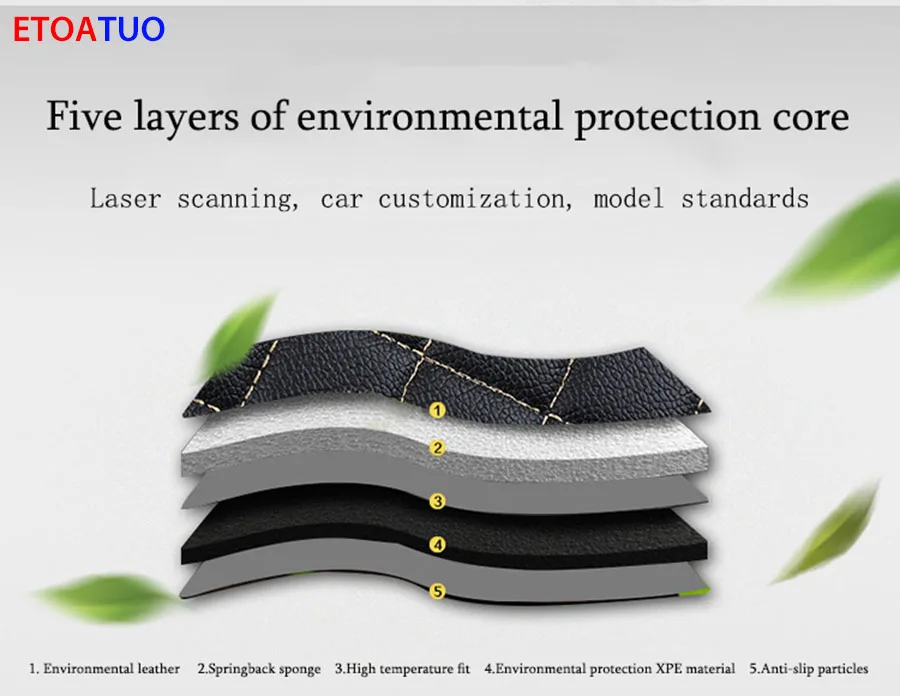 ETOATUO

Five layers of environmental protection core

Laser scanning, car customization, model standards

1

2

3

4

5

1. Environmental leather 2.Springback sponge 3.High temperature fit 4.Environmental protection XPE material 5.Anti-slip particles